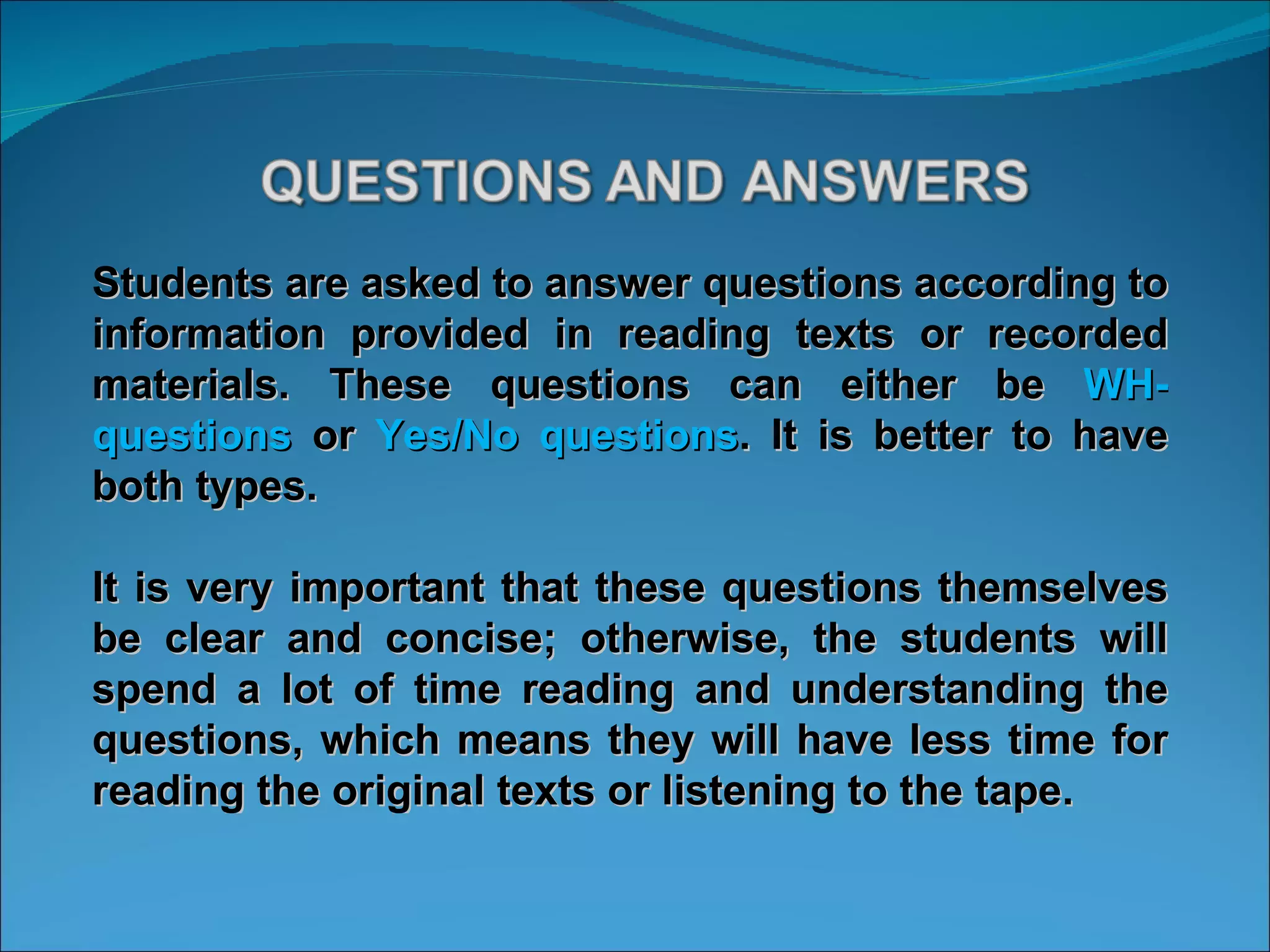 QUESTIONS AND ANSWERS

Students are asked to answer questions according to information provided in reading texts or recorded materials. These questions can either be WH-questions or Yes/No questions. It is better to have both types.

It is very important that these questions themselves be clear and concise; otherwise, the students will spend a lot of time reading and understanding the questions, which means they will have less time for reading the original texts or listening to the tape.